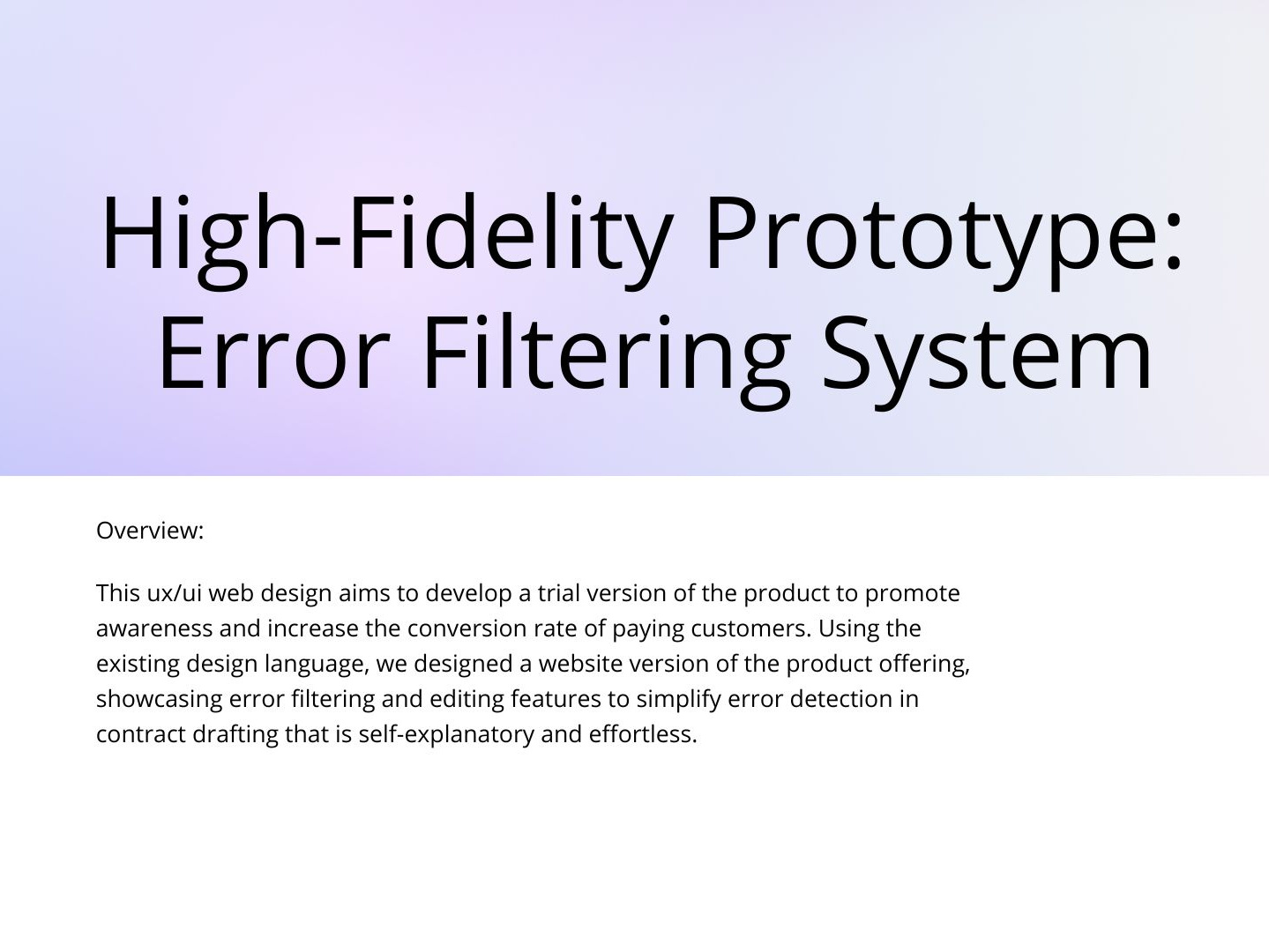 High-Fidelity Prototype: Error Filtering System

Overview:

This ux/ui web design aims to develop a trial version of the product to promote awareness and increase the conversion rate of paying customers. Using the existing design language, we designed a website version of the product offering, showcasing error filtering and editing features to simplify error detection in contract drafting that is self-explanatory and effortless.